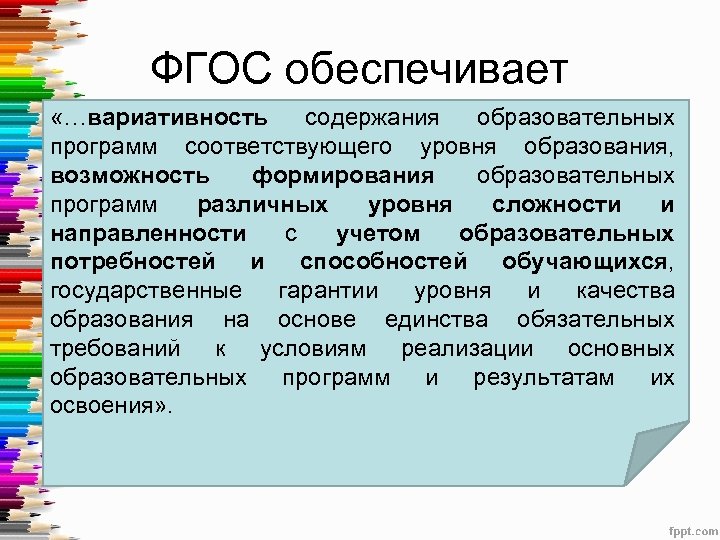 ФГОС обеспечивает

«…вариативность содержания образовательных программ соответствующего уровня образования, возможность формирования образовательных программ различных уровня сложности и направленности с учетом образовательных потребностей и способностей обучающихся, государственные гарантии уровня и качества образования на основе единства обязательных требований к условиям реализации основных образовательных программ и результатам их освоения».

fppt.com